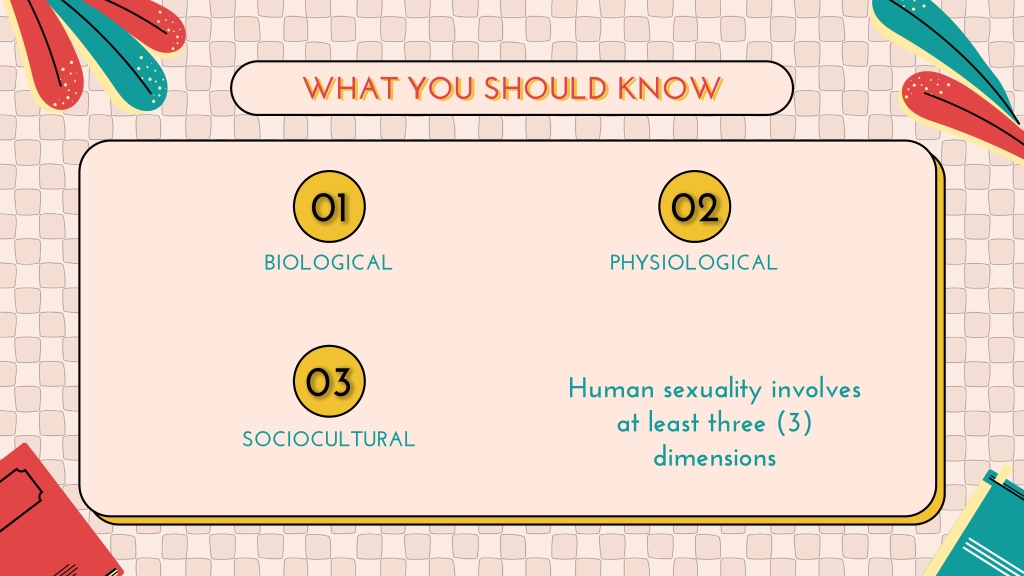 WHAT YOU SHOULD KNOW

01

BIOLOGICAL

02

PHYSIOLOGICAL

03

SOCIOCULTURAL

Human sexuality involves at least three (3) dimensions